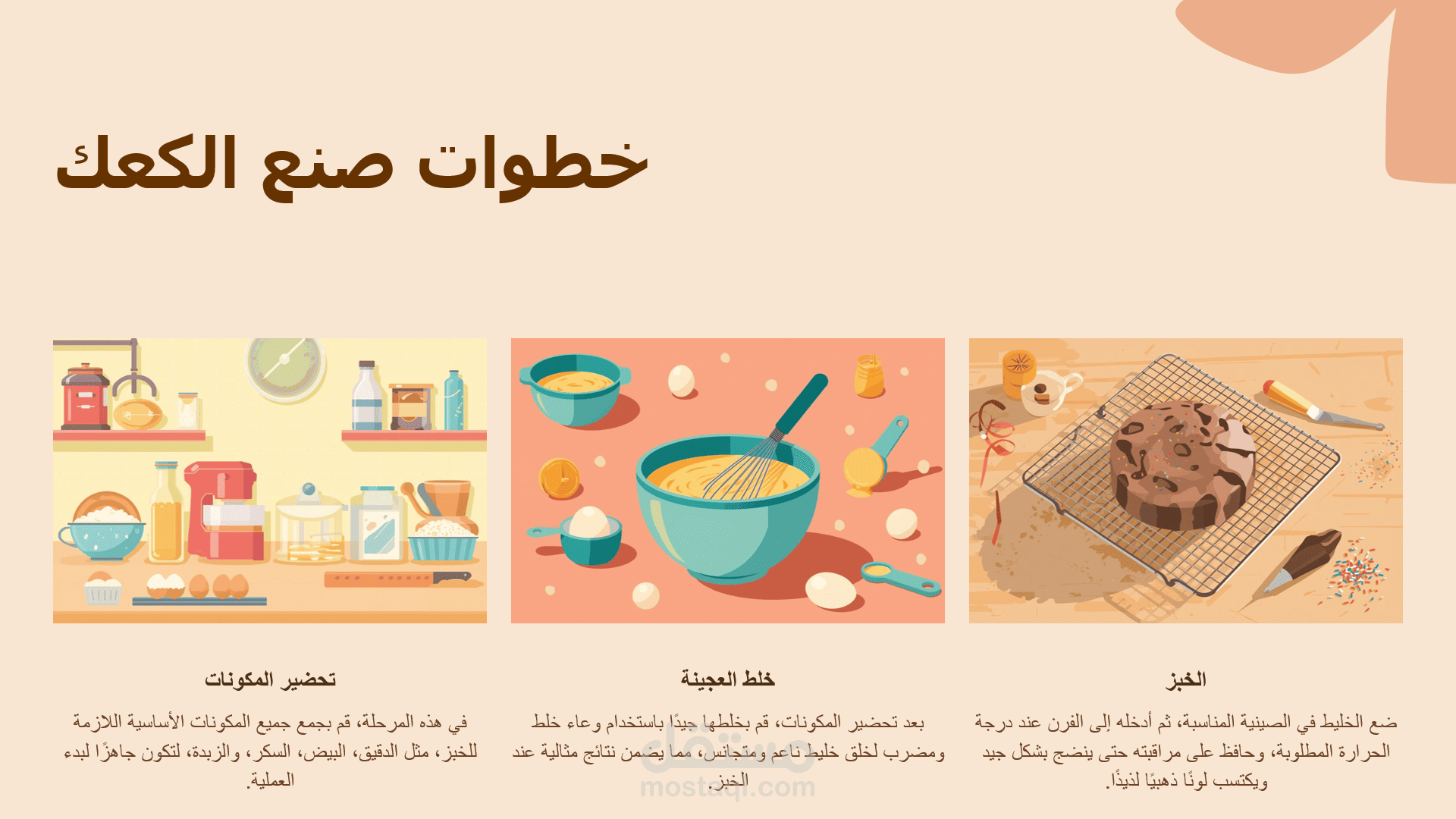 خطوات صنع الكعك

الخبز

ضع الخليط في الصينية المناسبة، ثم أدخله إلى الفرن عند درجة الحرارة المطلوبة، وحافظ على مراقبته حتى ينضج بشكل جيد ويكتسب لونًا ذهبيًا لذيذًا.

خلط العجينة

بعد تحضير المكونات، قم بخلطها جيدًا باستخدام وعاء خلط ومضرب لخلق خليط ناعم ومتجانس، مما يضمن نتائج مثالية عند الخبز.

تحضير المكونات

في هذه المرحلة، قم بجمع جميع المكونات الأساسية اللازمة للخبز، مثل الدقيق، البيض، السكر، والزبدة، لتكون جاهزًا لبدء العملية.

مستقل
mostaql.com